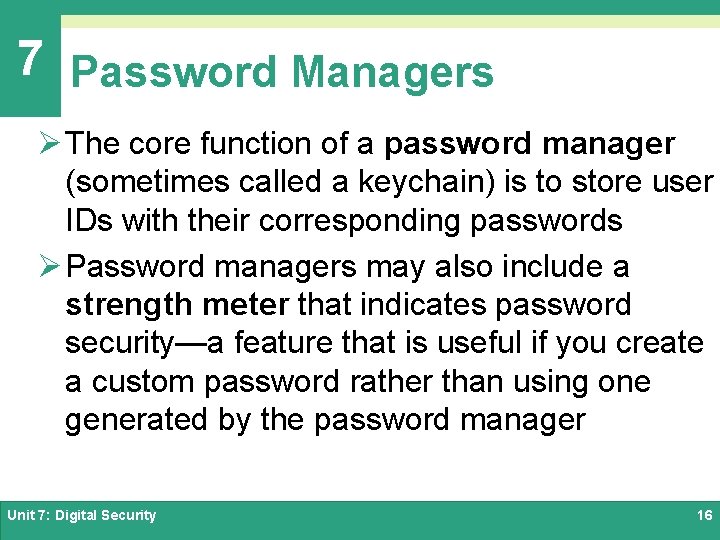 7

Password Managers

➢ The core function of a password manager (sometimes called a keychain) is to store user IDs with their corresponding passwords

➢ Password managers may also include a strength meter that indicates password security—a feature that is useful if you create a custom password rather than using one generated by the password manager

Unit 7: Digital Security

16